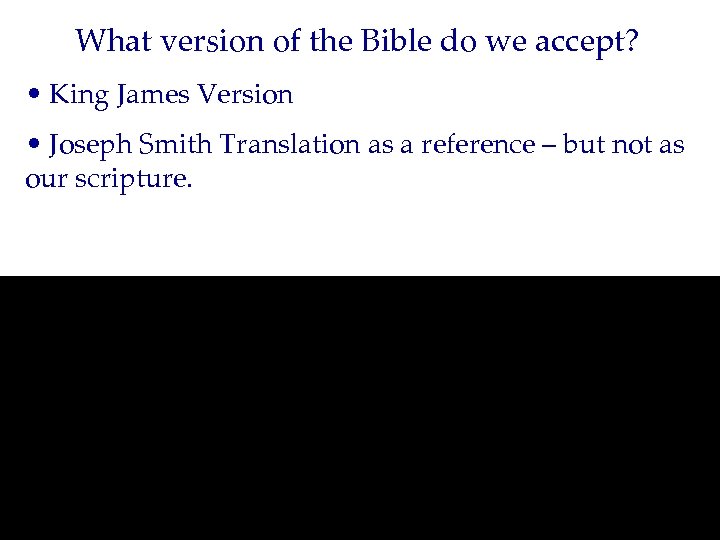 What version of the Bible do we accept?

• King James Version

• Joseph Smith Translation as a reference – but not as our scripture.